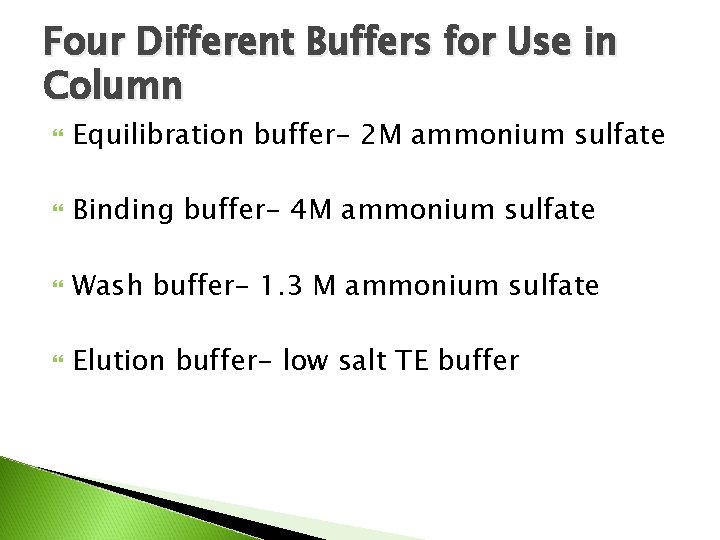 Four Different Buffers for Use in Column

Equilibration buffer- 2M ammonium sulfate

Binding buffer- 4M ammonium sulfate

Wash buffer- 1.3 M ammonium sulfate

Elution buffer- low salt TE buffer